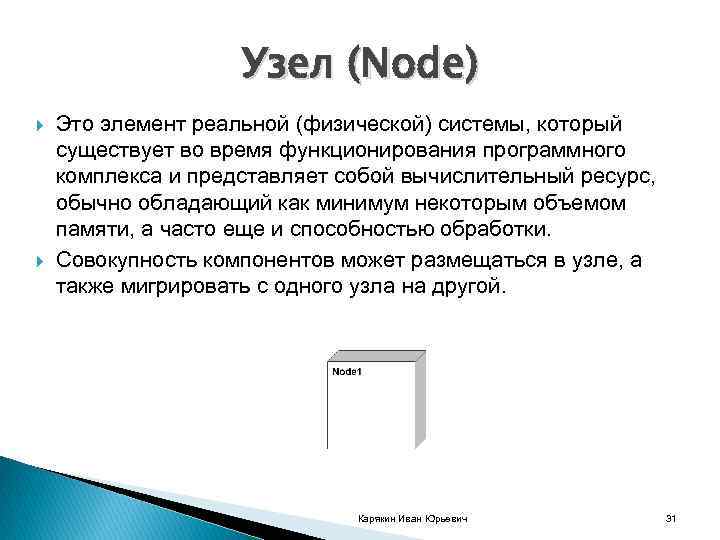 Узел (Node)

Это элемент реальной (физической) системы, который существует во время функционирования программного комплекса и представляет собой вычислительный ресурс, обычно обладающий как минимум некоторым объемом памяти, а часто еще и способностью обработки.

Совокупность компонентов может размещаться в узле, а также мигрировать с одного узла на другой.

Node1

Карякин Иван Юрьевич

31